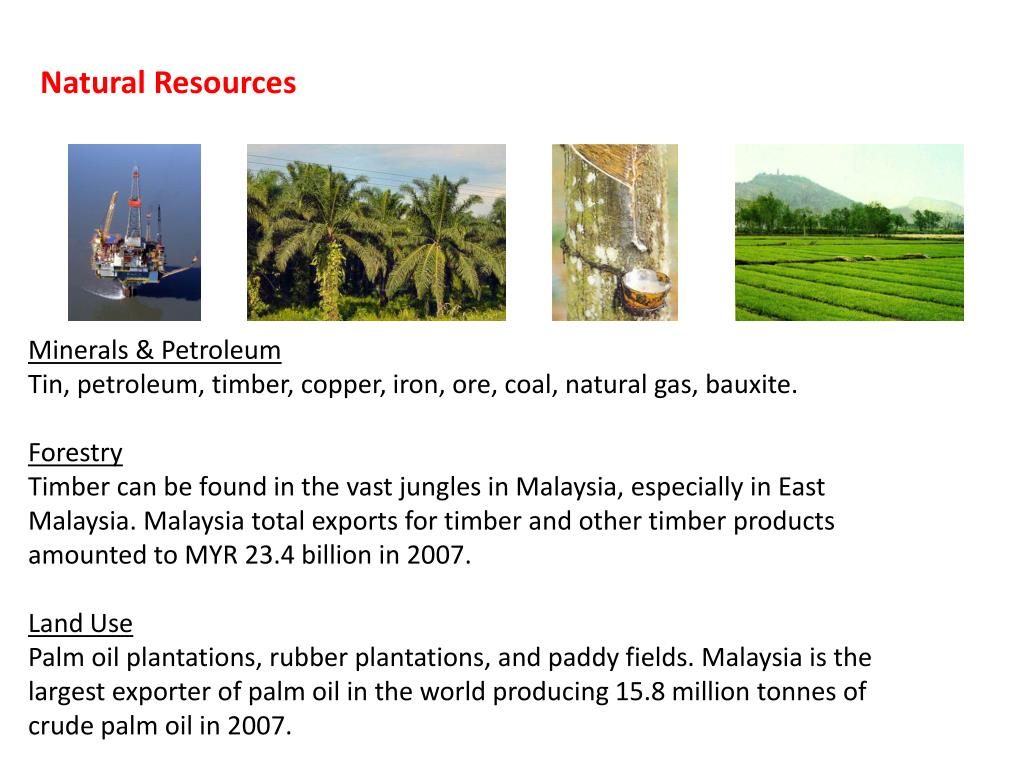 Natural Resources

Minerals & Petroleum
Tin, petroleum, timber, copper, iron, ore, coal, natural gas, bauxite.

Forestry
Timber can be found in the vast jungles in Malaysia, especially in East Malaysia. Malaysia total exports for timber and other timber products amounted to MYR 23.4 billion in 2007.

Land Use
Palm oil plantations, rubber plantations, and paddy fields. Malaysia is the largest exporter of palm oil in the world producing 15.8 million tonnes of crude palm oil in 2007.